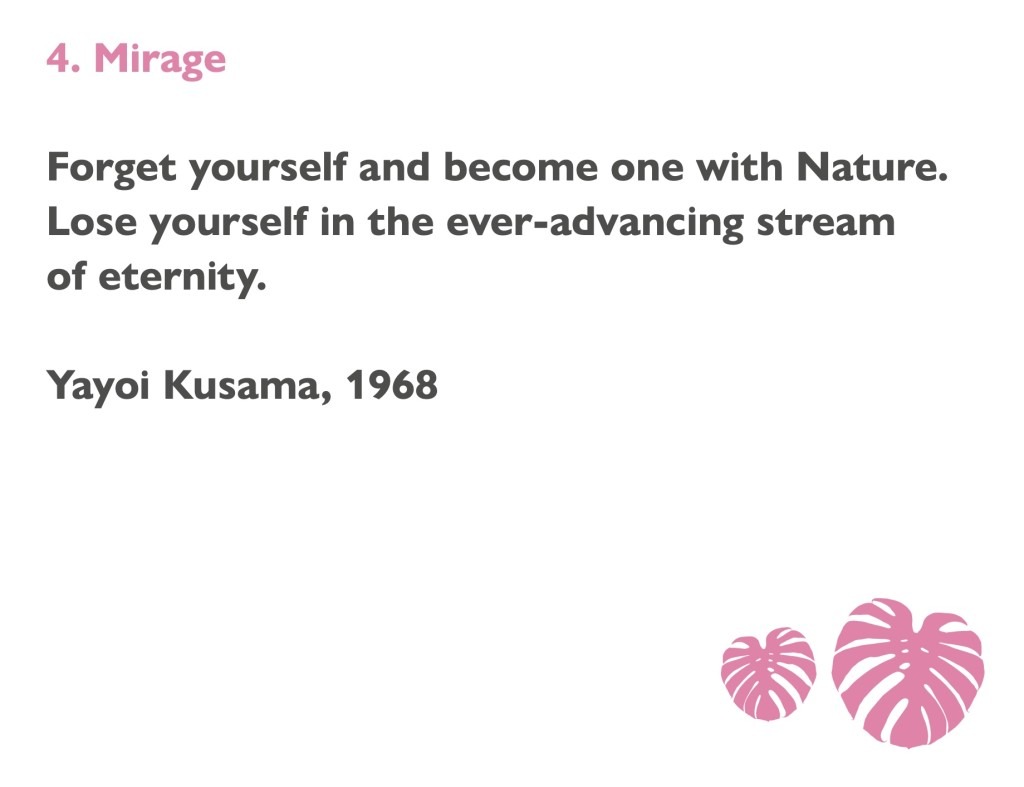 4. Mirage

Forget yourself and become one with Nature. Lose yourself in the ever-advancing stream of eternity.

Yayoi Kusama, 1968